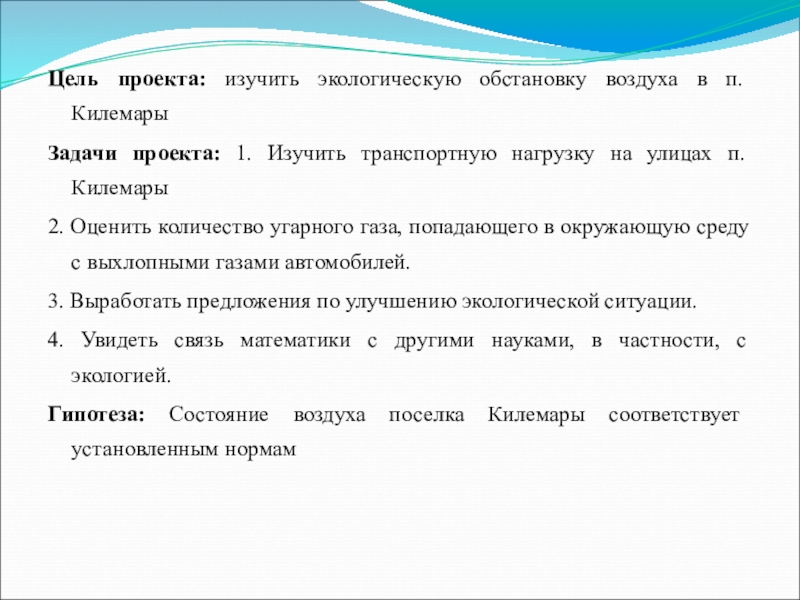 Цель проекта: изучить экологическую обстановку воздуха в п. Килемары

Задачи проекта: 1. Изучить транспортную нагрузку на улицах п. Килемары

2. Оценить количество угарного газа, попадающего в окружающую среду с выхлопными газами автомобилей.

3. Выработать предложения по улучшению экологической ситуации.

4. Увидеть связь математики с другими науками, в частности, с экологией.

Гипотеза: Состояние воздуха поселка Килемары соответствует установленным нормам